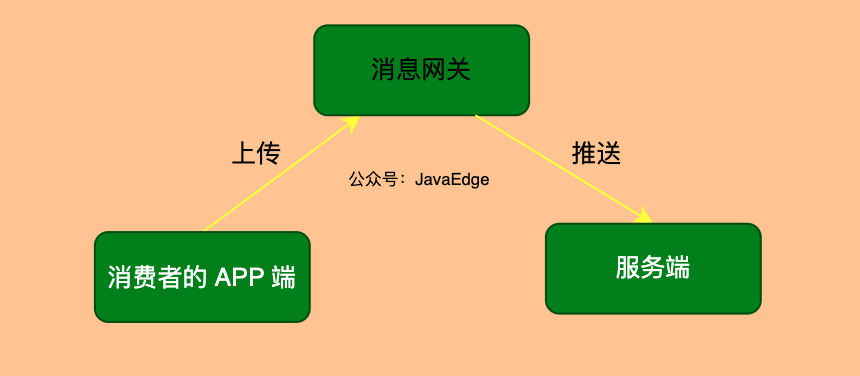 消息网关

上传

推送

公众号：JavaEdge

消费者的 APP 端

服务端